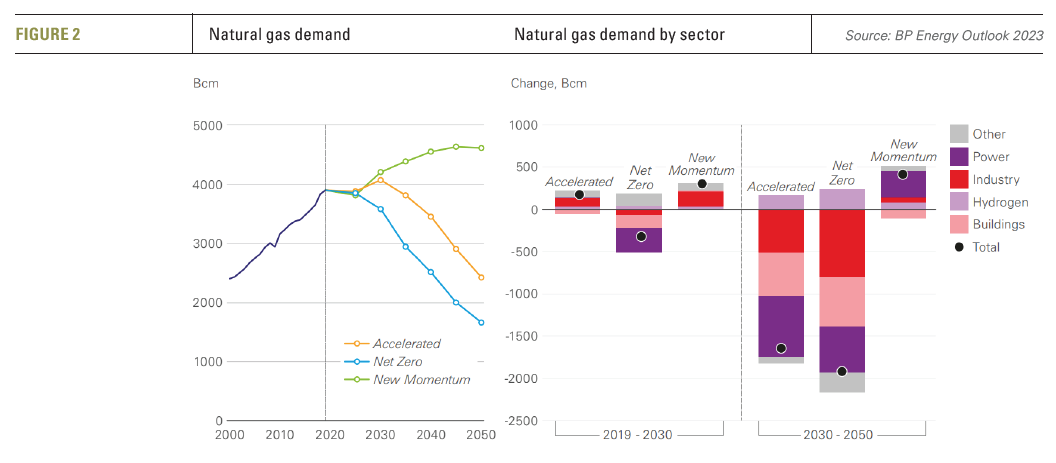 FIGURE 2

Natural gas demand

Natural gas demand by sector

Source: BP Energy Outlook 2023

Bcm

5000
4000
3000
2000
1000
0

2000 2010 2020 2030 2040 2050

Accelerated
Net Zero
New Momentum

Change, Bcm

1000
500
0
-500
-1000
-1500
-2000
-2500

Accelerated
Net Zero
New Momentum
Accelerated
Net Zero
New Momentum

2019 - 2030
2030 - 2050

Other
Power
Industry
Hydrogen
Buildings
Total